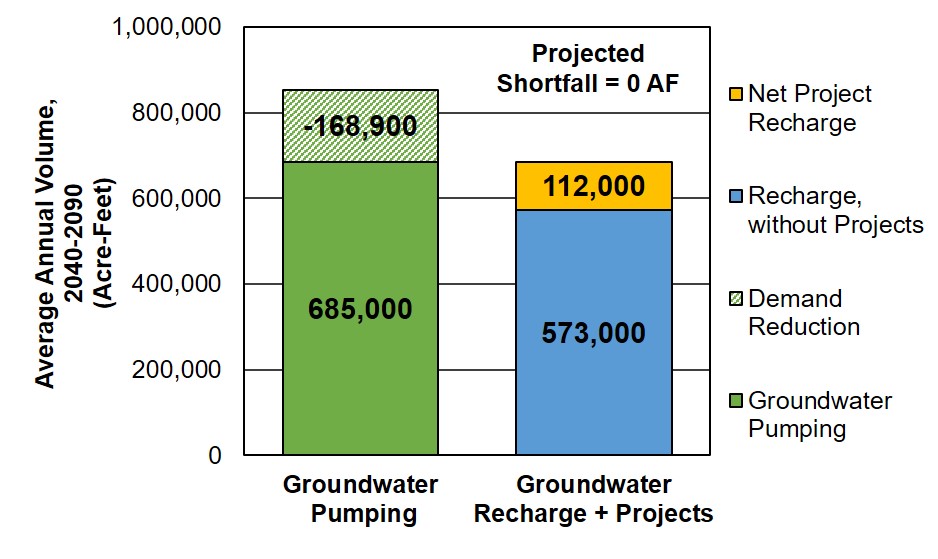 Average Annual Volume, 2040-2090 (Acre-Feet)

1,000,000
800,000
600,000
400,000
200,000
0

Projected Shortfall = 0 AF

-168,900
685,000
112,000
573,000

Groundwater Pumping
Groundwater Recharge + Projects

Net Project Recharge
Recharge, without Projects
Demand Reduction
Groundwater Pumping